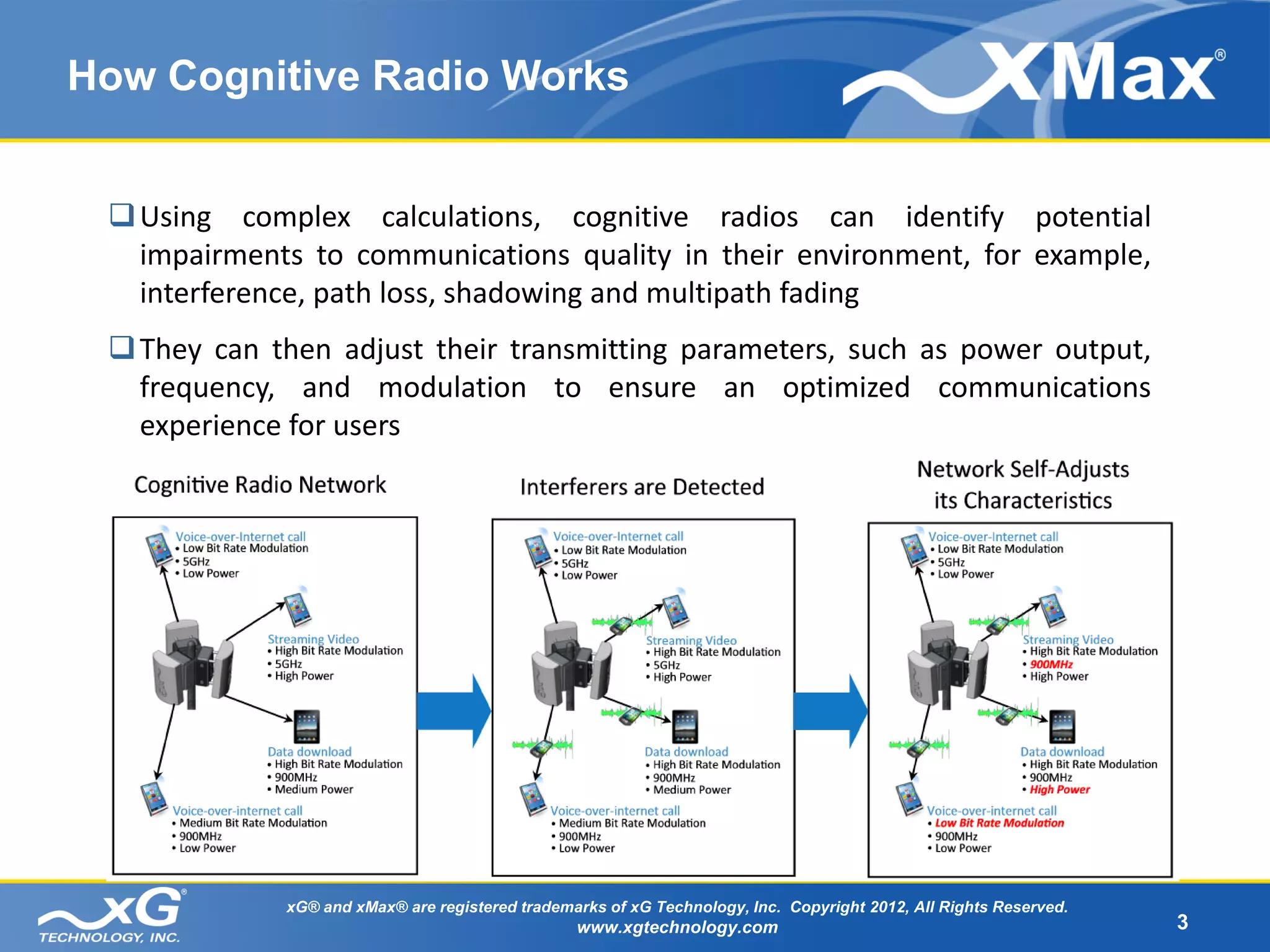 How Cognitive Radio Works

xMax®

❑ Using complex calculations, cognitive radios can identify potential impairments to communications quality in their environment, for example, interference, path loss, shadowing and multipath fading

❑ They can then adjust their transmitting parameters, such as power output, frequency, and modulation to ensure an optimized communications experience for users

Cognitive Radio Network

Voice-over-Internet call
• Low Bit Rate Modulation
• 5GHz
• Low Power

Streaming Video
• High Bit Rate Modulation
• 5GHz
• High Power

Data download
• High Bit Rate Modulation
• 900MHz
• Medium Power

Voice-over-internet call
• Medium Bit Rate Modulation
• 900MHz
• Low Power

Interferers are Detected

Voice-over-Internet call
• Low Bit Rate Modulation
• 5GHz
• Low Power

Streaming Video
• High Bit Rate Modulation
• 5GHz
• High Power

Data download
• High Bit Rate Modulation
• 900MHz
• Medium Power

Voice-over-internet call
• Medium Bit Rate Modulation
• 900MHz
• Low Power

Network Self-Adjusts its Characteristics

Voice-over-Internet call
• Low Bit Rate Modulation
• 5GHz
• Low Power

Streaming Video
• High Bit Rate Modulation
• 900MHz
• High Power

Data download
• High Bit Rate Modulation
• 900MHz
• High Power

Voice-over-internet call
• Low Bit Rate Modulation
• 900MHz
• Low Power

xG® TECHNOLOGY, INC.

xG® and xMax® are registered trademarks of xG Technology, Inc. Copyright 2012, All Rights Reserved.
www.xgtechnology.com

3